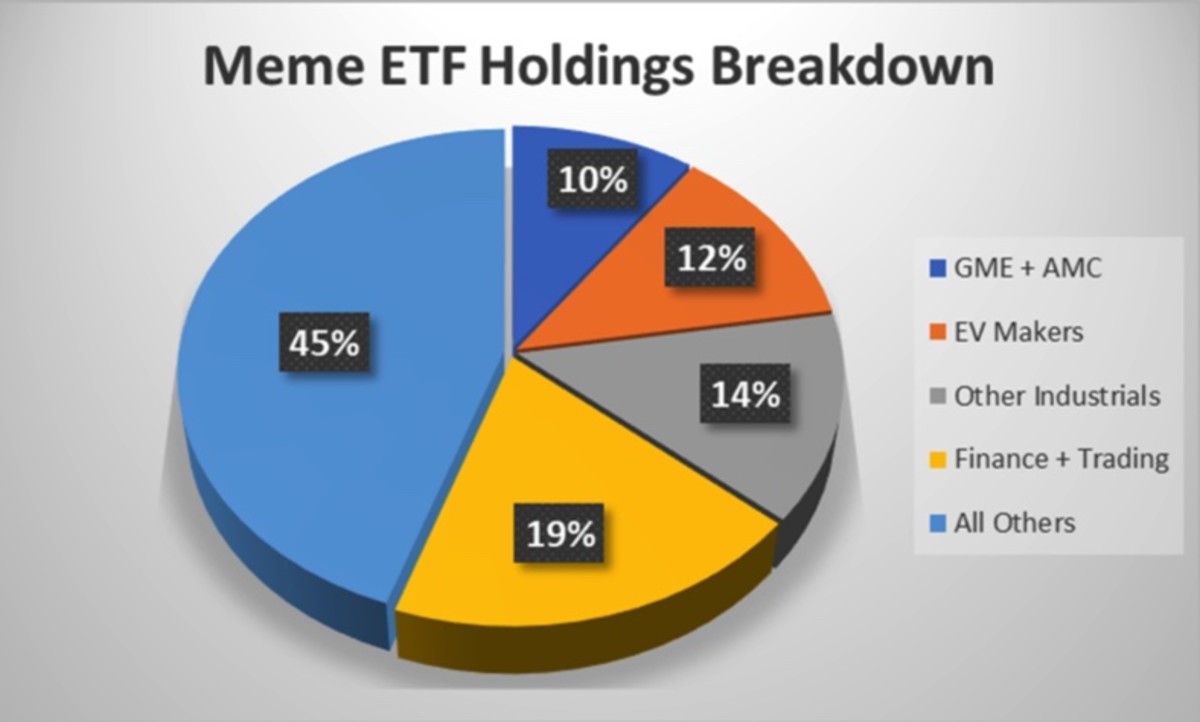 Meme ETF Holdings Breakdown

10%

12%

14%

19%

45%

GME + AMC
EV Makers
Other Industrials
Finance + Trading
All Others